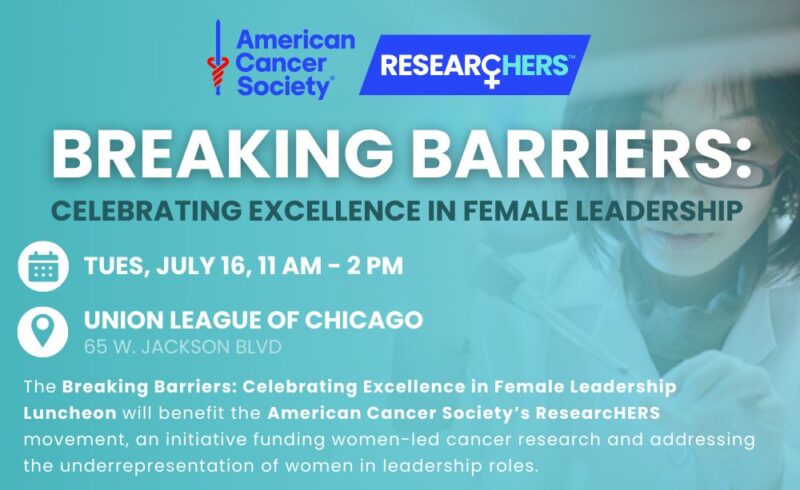 American Cancer Society®

RESEARCHERS™

BREAKING BARRIERS:

CELEBRATING EXCELLENCE IN FEMALE LEADERSHIP

TUES, JULY 16, 11 AM - 2 PM

UNION LEAGUE OF CHICAGO
65 W. JACKSON BLVD

The Breaking Barriers: Celebrating Excellence in Female Leadership Luncheon will benefit the American Cancer Society's ResearcHERS movement, an initiative funding women-led cancer research and addressing the underrepresentation of women in leadership roles.